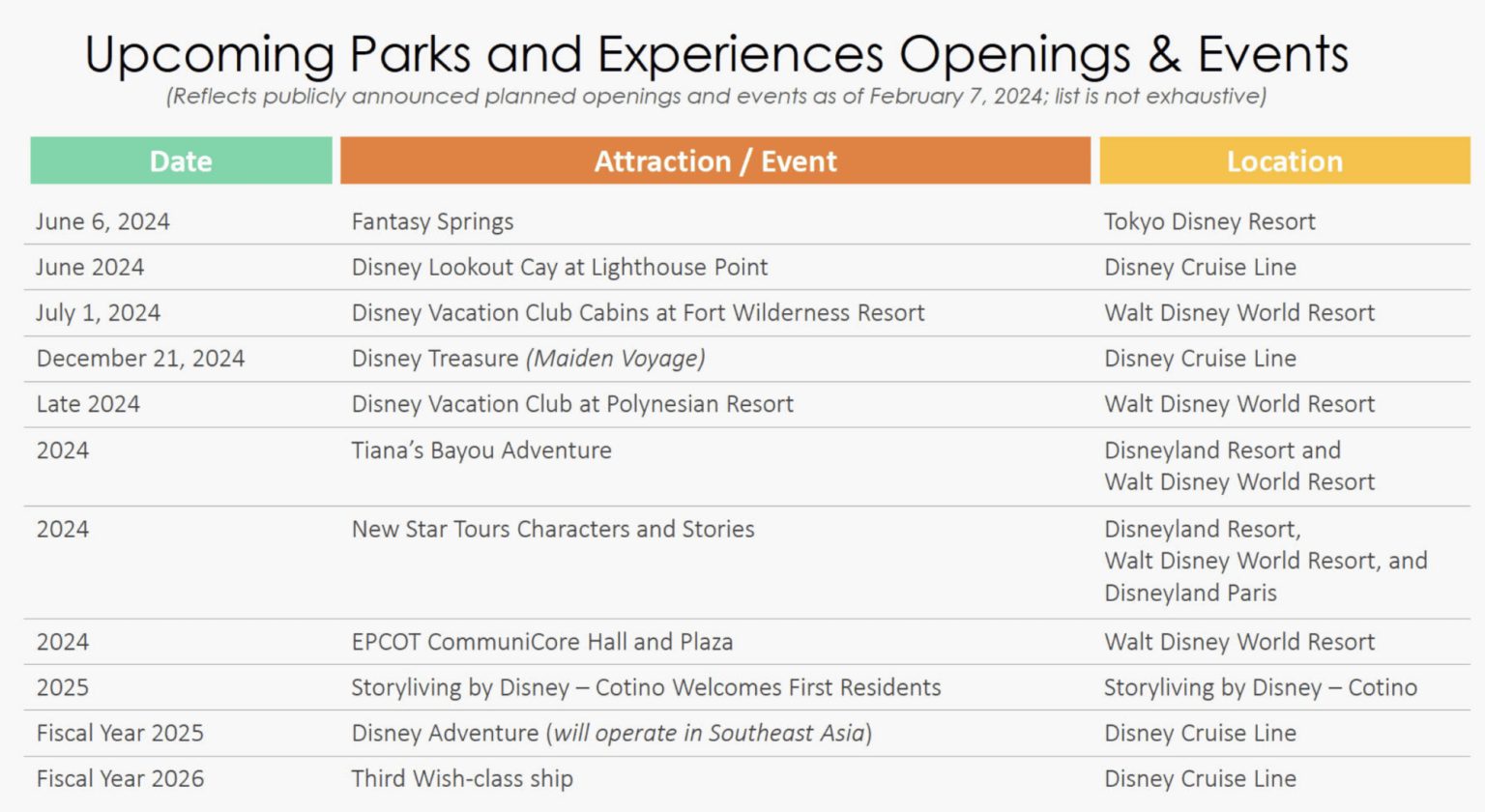 Upcoming Parks and Experiences Openings & Events

(Reflects publicly announced planned openings and events as of February 7, 2024; list is not exhaustive)

| Date | Attraction / Event | Location |
|---|---|---|
| June 6, 2024 | Fantasy Springs | Tokyo Disney Resort |
| June 2024 | Disney Lookout Cay at Lighthouse Point | Disney Cruise Line |
| July 1, 2024 | Disney Vacation Club Cabins at Fort Wilderness Resort | Walt Disney World Resort |
| December 21, 2024 | Disney Treasure (Maiden Voyage) | Disney Cruise Line |
| Late 2024 | Disney Vacation Club at Polynesian Resort | Walt Disney World Resort |
| 2024 | Tiana's Bayou Adventure | Disneyland Resort and Walt Disney World Resort |
| 2024 | New Star Tours Characters and Stories | Disneyland Resort, Walt Disney World Resort, and Disneyland Paris |
| 2024 | EPCOT CommuniCore Hall and Plaza | Walt Disney World Resort |
| 2025 | Storyliving by Disney – Cotino Welcomes First Residents | Storyliving by Disney – Cotino |
| Fiscal Year 2025 | Disney Adventure (will operate in Southeast Asia) | Disney Cruise Line |
| Fiscal Year 2026 | Third Wish-class ship | Disney Cruise Line |